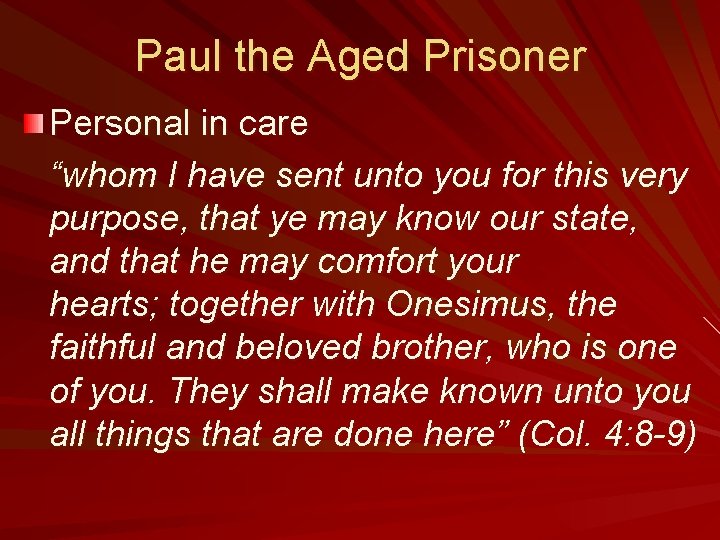 Paul the Aged Prisoner

Personal in care

“whom I have sent unto you for this very purpose, that ye may know our state, and that he may comfort your hearts; together with Onesimus, the faithful and beloved brother, who is one of you. They shall make known unto you all things that are done here” (Col. 4:8-9)